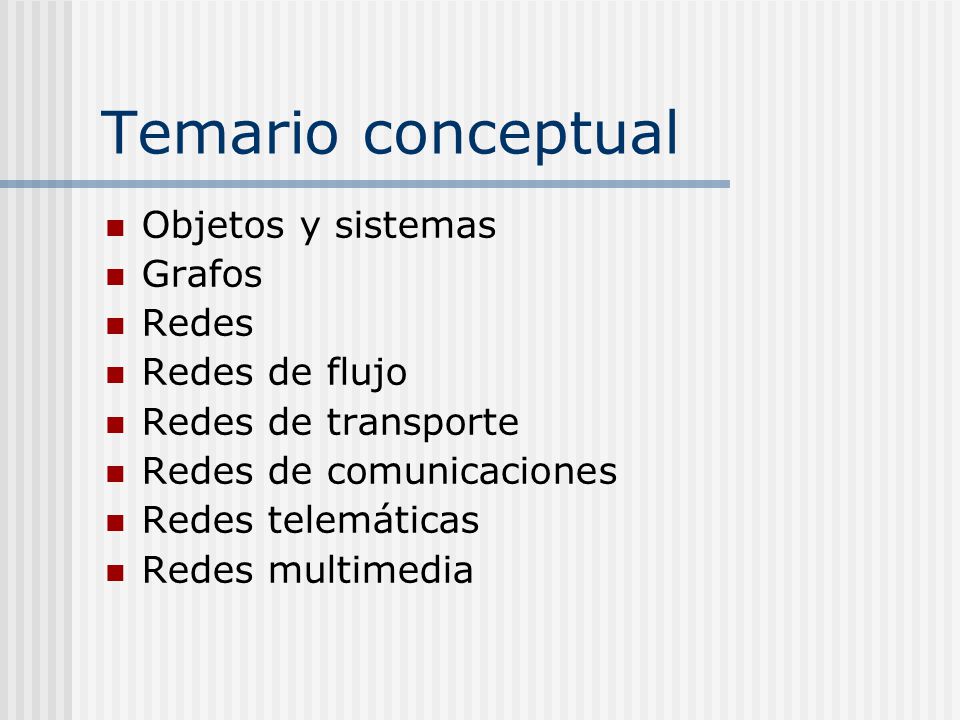 Temario conceptual

- Objetos y sistemas
- Grafos
- Redes
- Redes de flujo
- Redes de transporte
- Redes de comunicaciones
- Redes telemáticas
- Redes multimedia